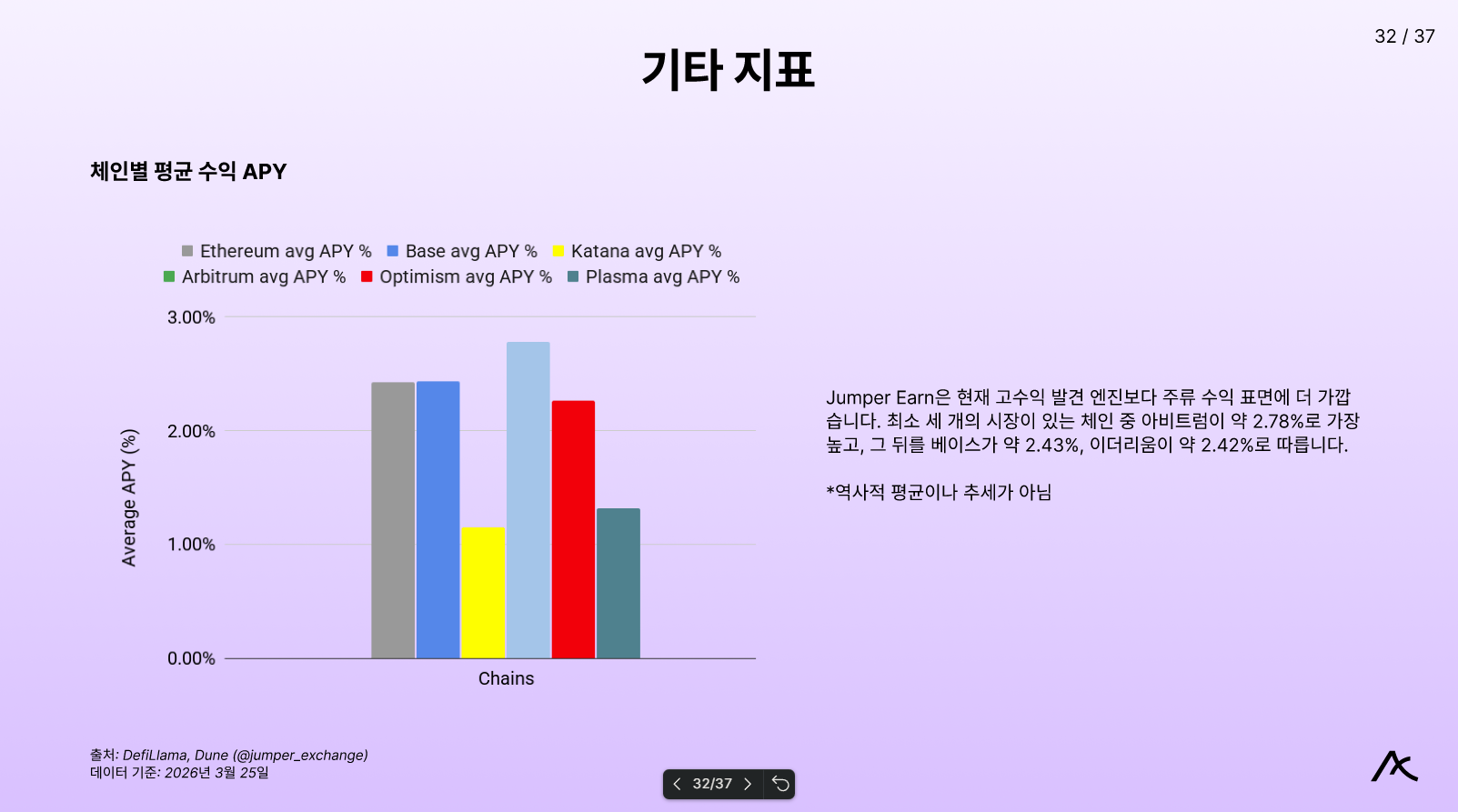 32 / 37

기타 지표

체인별 평균 수익 APY

Ethereum avg APY % Base avg APY % Katana avg APY %
Arbitrum avg APY % Optimism avg APY % Plasma avg APY %

3.00%
2.00%
1.00%
0.00%

Average APY (%)

Chains

Jumper Earn은 현재 고수익 발견 엔진보다 주류 수익 표면에 더 가깝습니다. 최소 세 개의 시장이 있는 체인 중 아비트럼이 약 2.78%로 가장 높고, 그 뒤를 베이스가 약 2.43%, 이더리움이 약 2.42%로 따릅니다.

*역사적 평균이나 추세가 아님

출처: DefiLlama, Dune (@jumper_exchange)
데이터 기준: 2026년 3월 25일

32/37